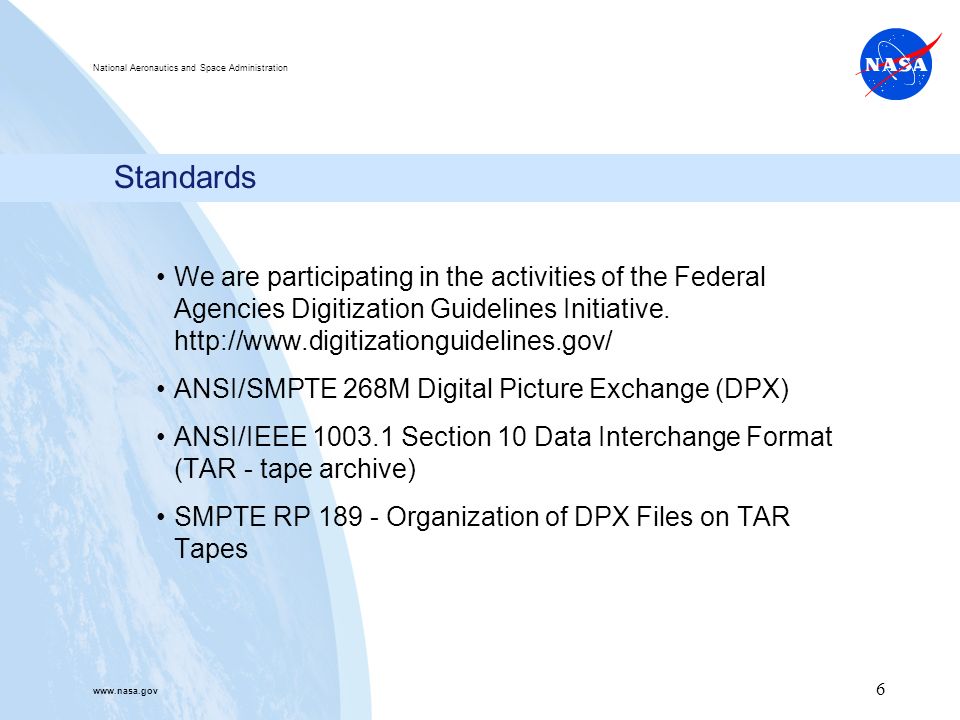 National Aeronautics and Space Administration

NASA

Standards

• We are participating in the activities of the Federal Agencies Digitization Guidelines Initiative. http://www.digitizationguidelines.gov/

• ANSI/SMPTE 268M Digital Picture Exchange (DPX)

• ANSI/IEEE 1003.1 Section 10 Data Interchange Format (TAR - tape archive)

• SMPTE RP 189 - Organization of DPX Files on TAR Tapes

www.nasa.gov

6